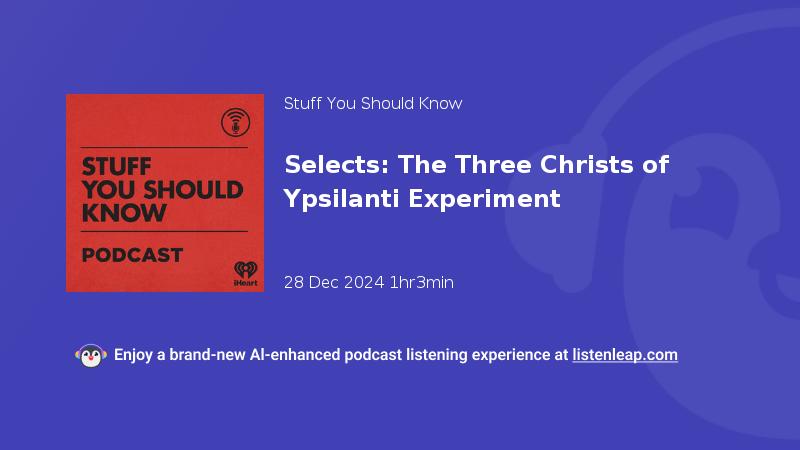 STUFF YOU SHOULD KNOW

PODCAST

iHeart

Stuff You Should Know

Selects: The Three Christs of Ypsilanti Experiment

28 Dec 2024 1hr3min

Enjoy a brand-new AI-enhanced podcast listening experience at listenleap.com